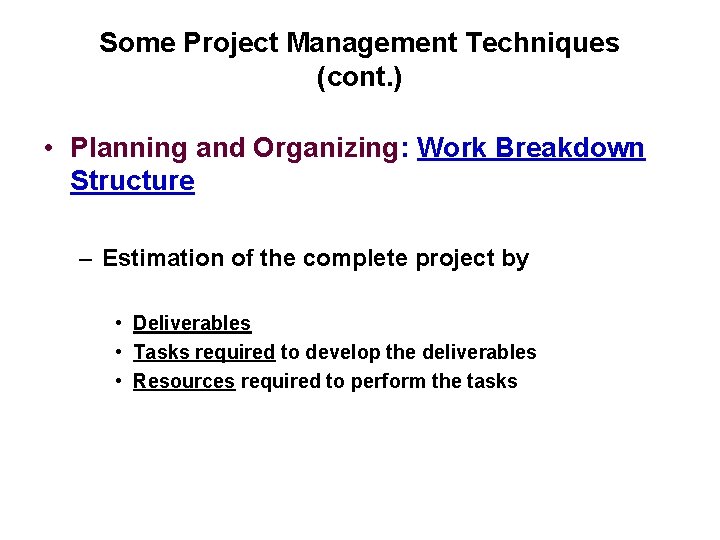 Some Project Management Techniques (cont.)

• Planning and Organizing: Work Breakdown Structure

– Estimation of the complete project by

• Deliverables
• Tasks required to develop the deliverables
• Resources required to perform the tasks